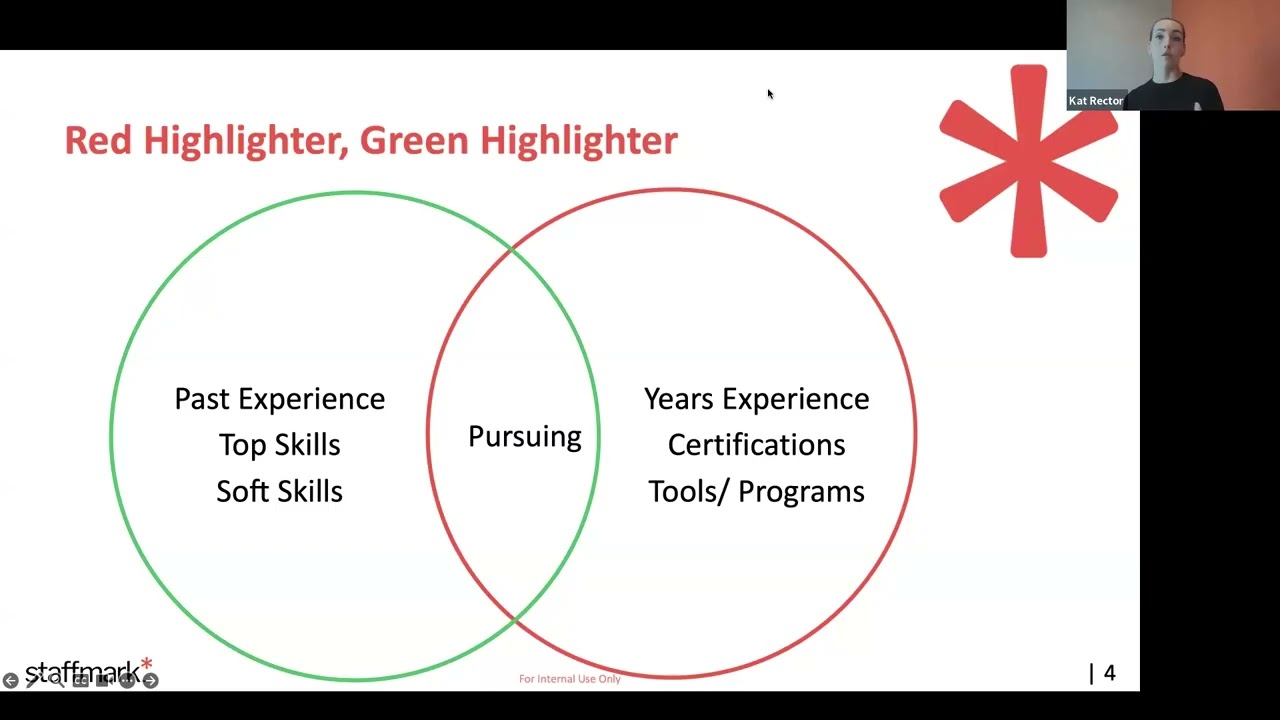 Kat Rector

Red Highlighter, Green Highlighter

Past Experience
Top Skills
Soft Skills

Pursuing

Years Experience
Certifications
Tools/ Programs

staffmark*

For Internal Use Only

| 4